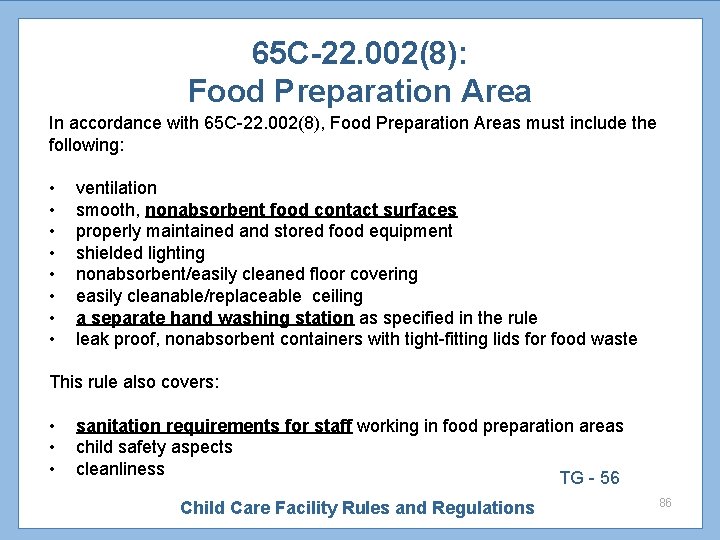 65C-22.002(8):
Food Preparation Area

In accordance with 65C-22.002(8), Food Preparation Areas must include the following:

• ventilation
• smooth, nonabsorbent food contact surfaces
• properly maintained and stored food equipment
• shielded lighting
• nonabsorbent/easily cleaned floor covering
• easily cleanable/replaceable ceiling
• a separate hand washing station as specified in the rule
• leak proof, nonabsorbent containers with tight-fitting lids for food waste

This rule also covers:

• sanitation requirements for staff working in food preparation areas
• child safety aspects
• cleanliness

TG - 56

Child Care Facility Rules and Regulations

86